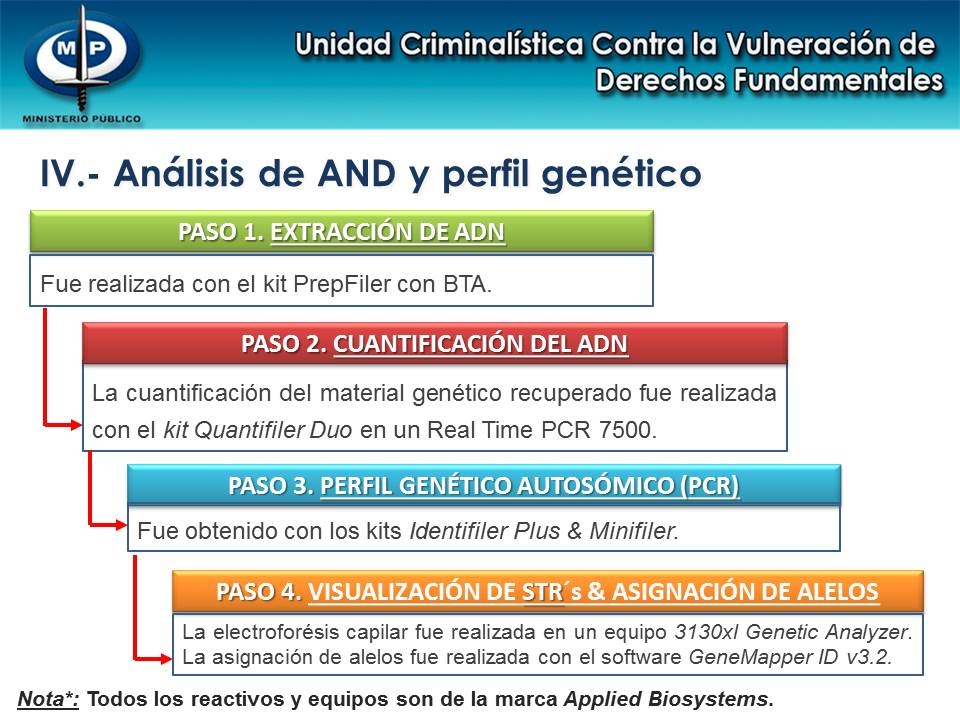 MP
MINISTERIO PÚBLICO

Unidad Criminalística Contra la Vulneración de Derechos Fundamentales

IV.- Análisis de AND y perfil genético

PASO 1. EXTRACCIÓN DE ADN

Fue realizada con el kit PrepFiler con BTA.

PASO 2. CUANTIFICACIÓN DEL ADN

La cuantificación del material genético recuperado fue realizada con el kit Quantifiler Duo en un Real Time PCR 7500.

PASO 3. PERFIL GENÉTICO AUTOSÓMICO (PCR)

Fue obtenido con los kits Identifiler Plus & Minifiler.

PASO 4. VISUALIZACIÓN DE STR´s & ASIGNACIÓN DE ALELOS

La electroforésis capilar fue realizada en un equipo 3130xl Genetic Analyzer. La asignación de alelos fue realizada con el software GeneMapper ID v3.2.

Nota*: Todos los reactivos y equipos son de la marca Applied Biosystems.